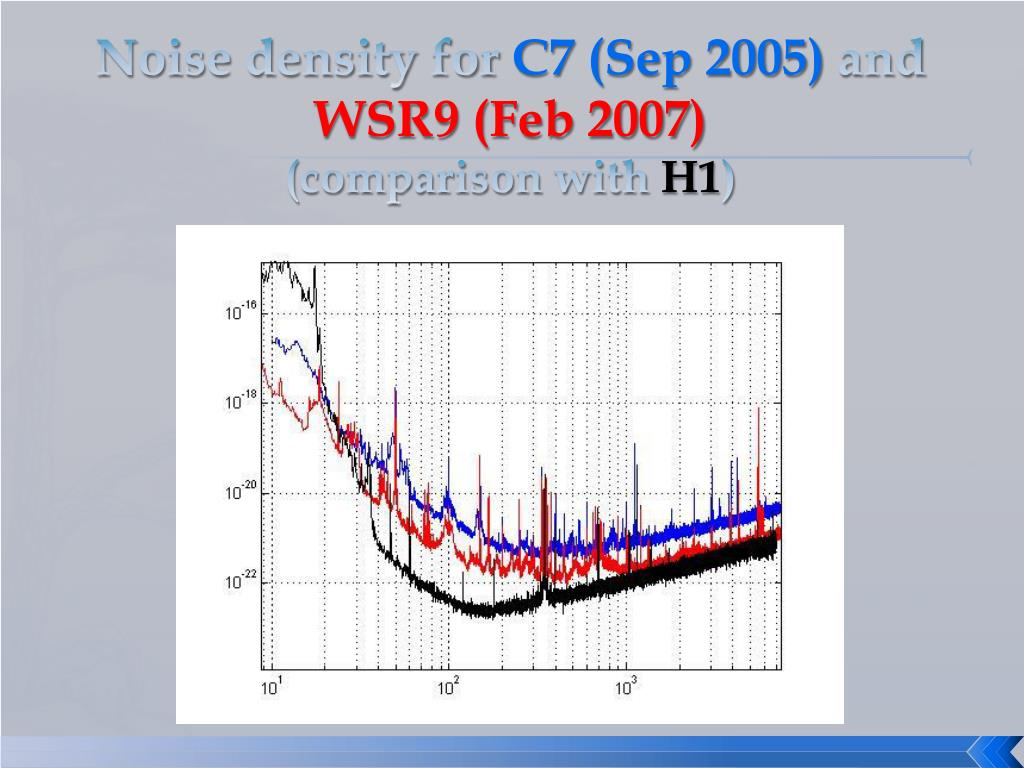 Noise density for C7 (Sep 2005) and WSR9 (Feb 2007)
(comparison with H1)

$10^{-16}$
$10^{-18}$
$10^{-20}$
$10^{-22}$
$10^{1}$
$10^{2}$
$10^{3}$